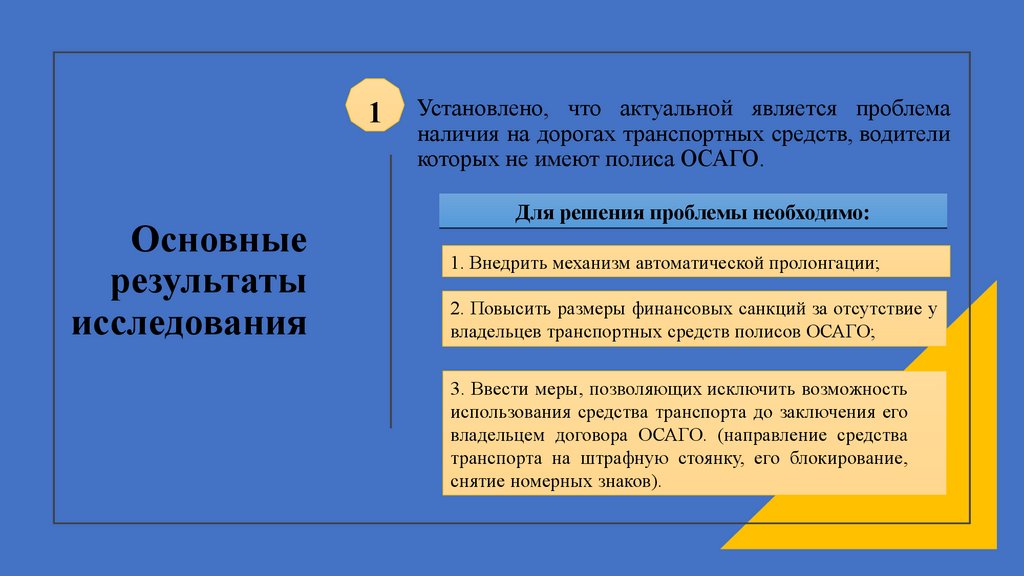 Основные результаты исследования

1

Установлено, что актуальной является проблема наличия на дорогах транспортных средств, водители которых не имеют полиса ОСАГО.

Для решения проблемы необходимо:

1. Внедрить механизм автоматической пролонгации;

2. Повысить размеры финансовых санкций за отсутствие у владельцев транспортных средств полисов ОСАГО;

3. Ввести меры, позволяющих исключить возможность использования средства транспорта до заключения его владельцем договора ОСАГО. (направление средства транспорта на штрафную стоянку, его блокирование, снятие номерных знаков).